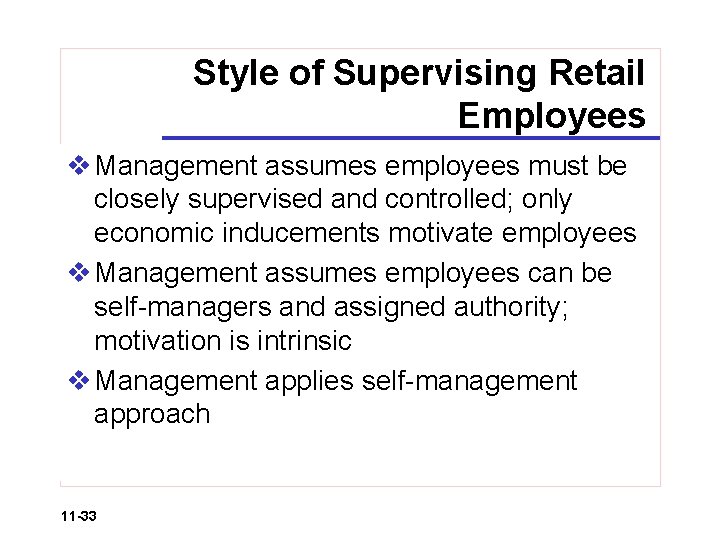 Style of Supervising Retail Employees

❖ Management assumes employees must be closely supervised and controlled; only economic inducements motivate employees

❖ Management assumes employees can be self-managers and assigned authority; motivation is intrinsic

❖ Management applies self-management approach

11-33